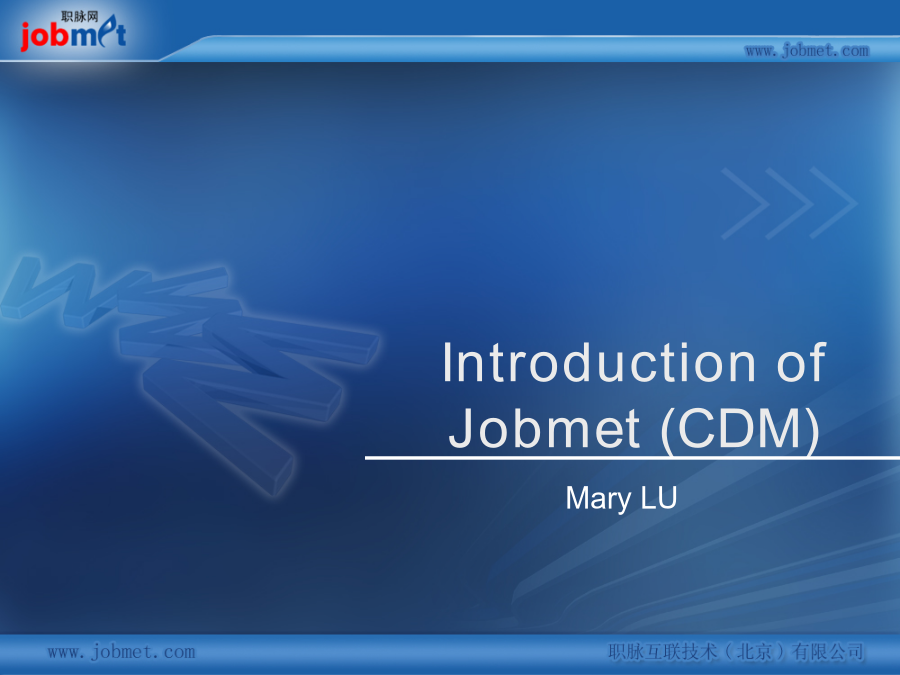 职脉网
jobmet

www.jobmet.com

Introduction of Jobmet (CDM)

Mary LU

www.jobmet.com

职脉互联技术（北京）有限公司